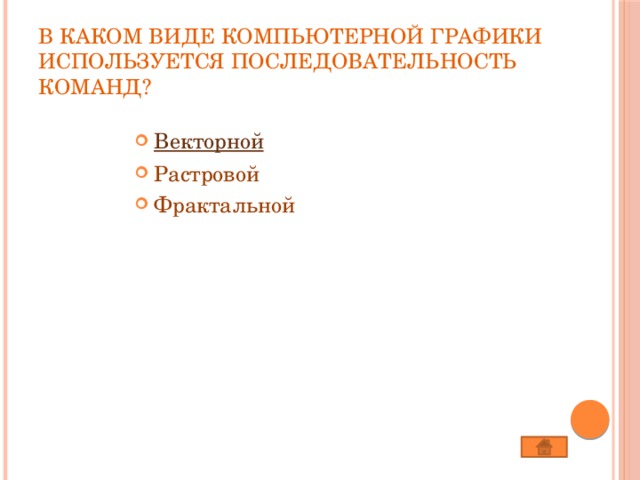 В КАКОМ ВИДЕ КОМПЬЮТЕРНОЙ ГРАФИКИ ИСПОЛЬЗУЕТСЯ ПОСЛЕДОВАТЕЛЬНОСТЬ КОМАНД?

Векторной
Растровой
Фрактальной